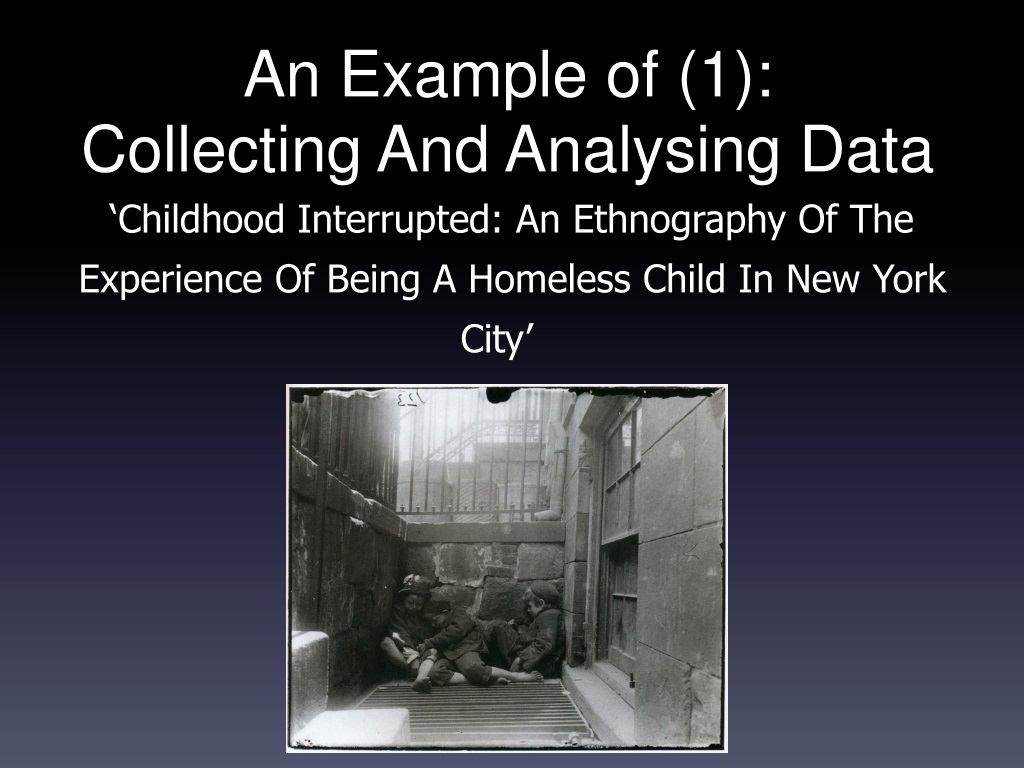 An Example of (1):
Collecting And Analysing Data

‘Childhood Interrupted: An Ethnography Of The Experience Of Being A Homeless Child In New York City’

123